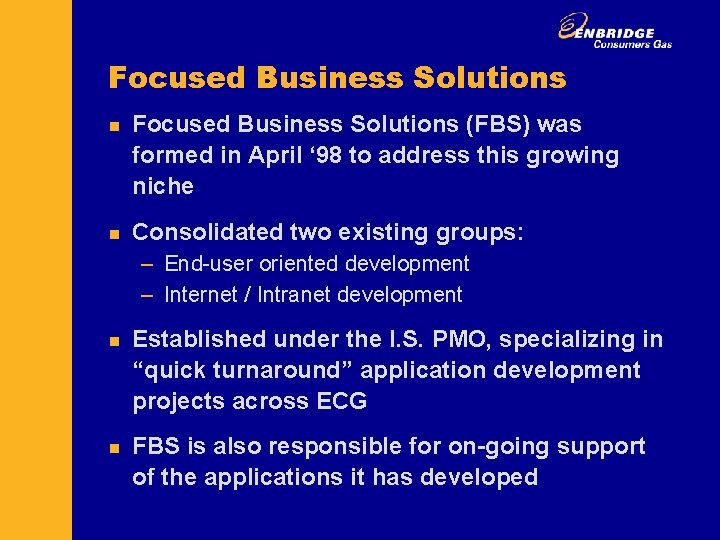 ENBRIDGE
Consumers Gas

Focused Business Solutions

■ Focused Business Solutions (FBS) was formed in April ‘98 to address this growing niche

■ Consolidated two existing groups:
– End-user oriented development
– Internet / Intranet development

■ Established under the I.S. PMO, specializing in “quick turnaround” application development projects across ECG

■ FBS is also responsible for on-going support of the applications it has developed